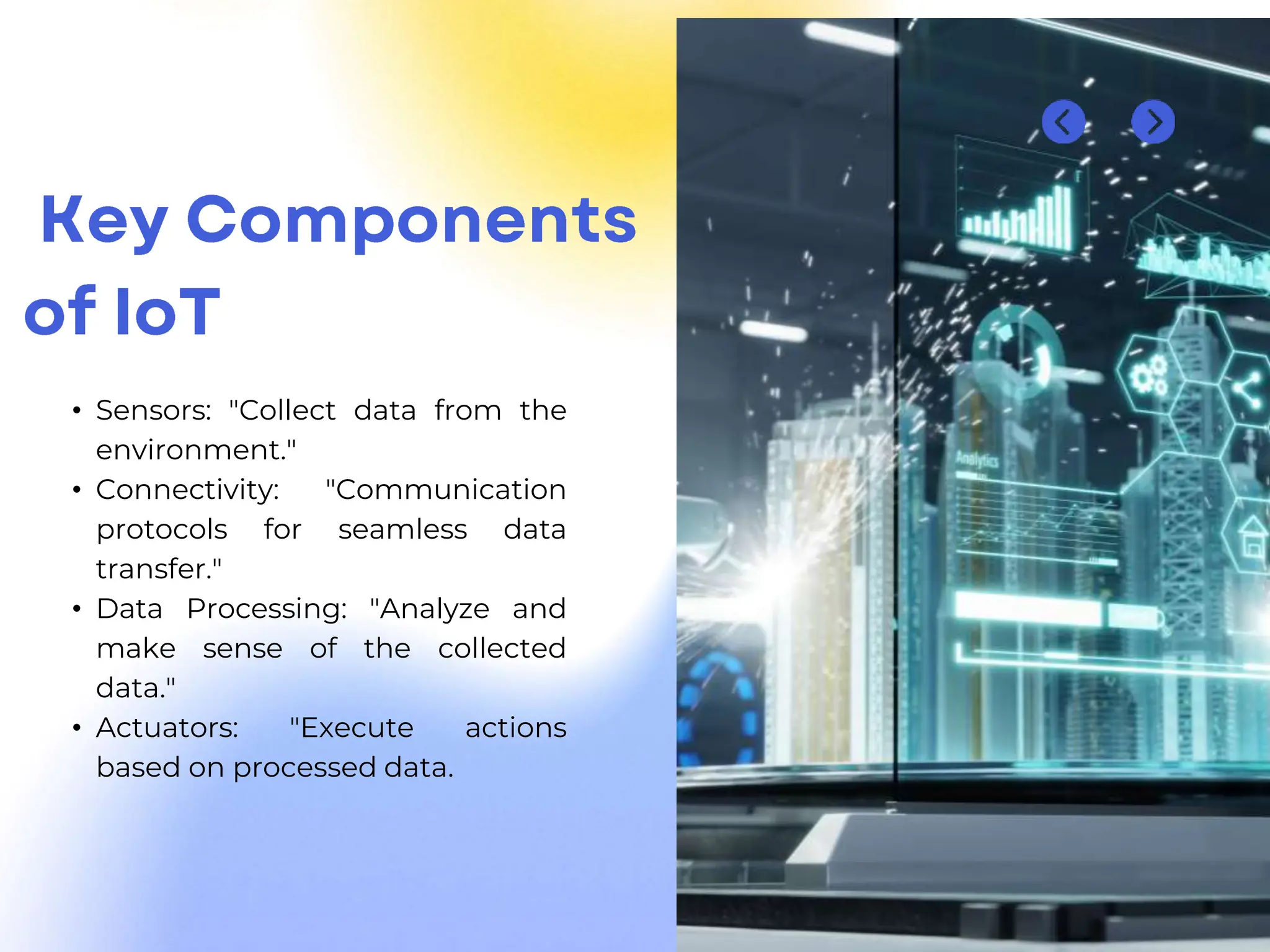 Key Components of IoT

• Sensors: "Collect data from the environment."
• Connectivity: "Communication protocols for seamless data transfer."
• Data Processing: "Analyze and make sense of the collected data."
• Actuators: "Execute actions based on processed data.

Analytics